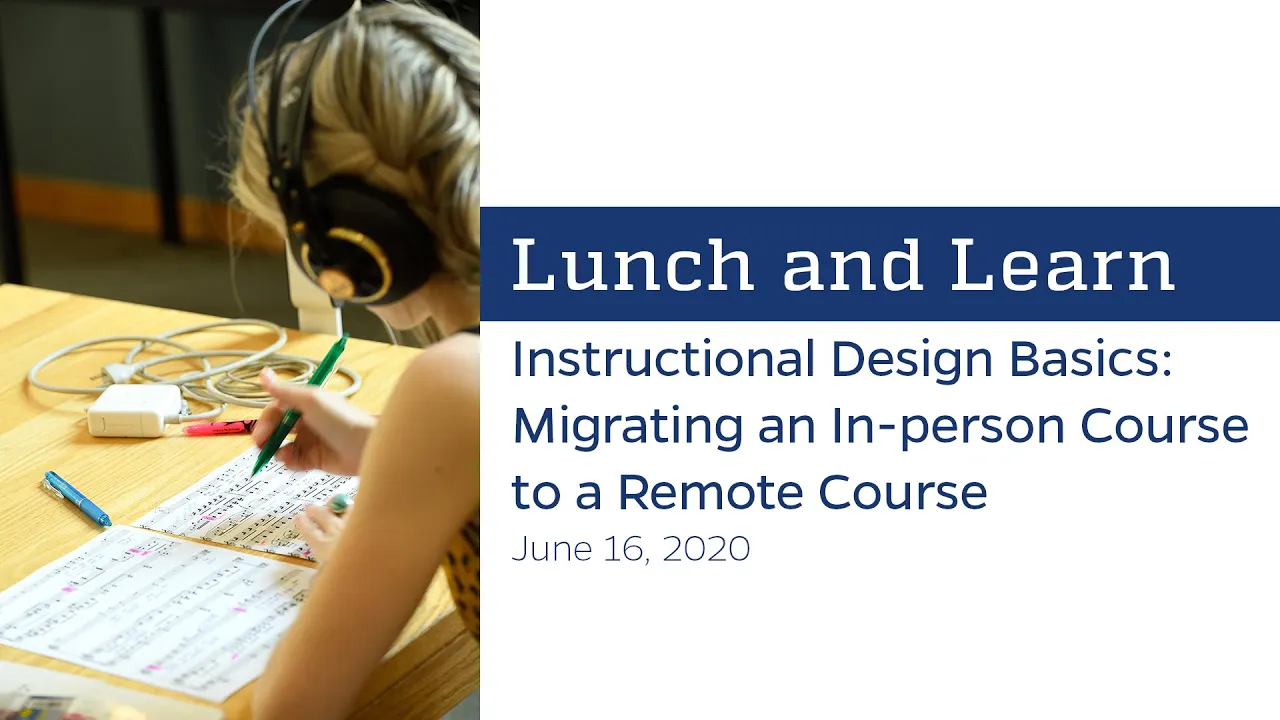 Lunch and Learn

Instructional Design Basics: Migrating an In-person Course to a Remote Course

June 16, 2020